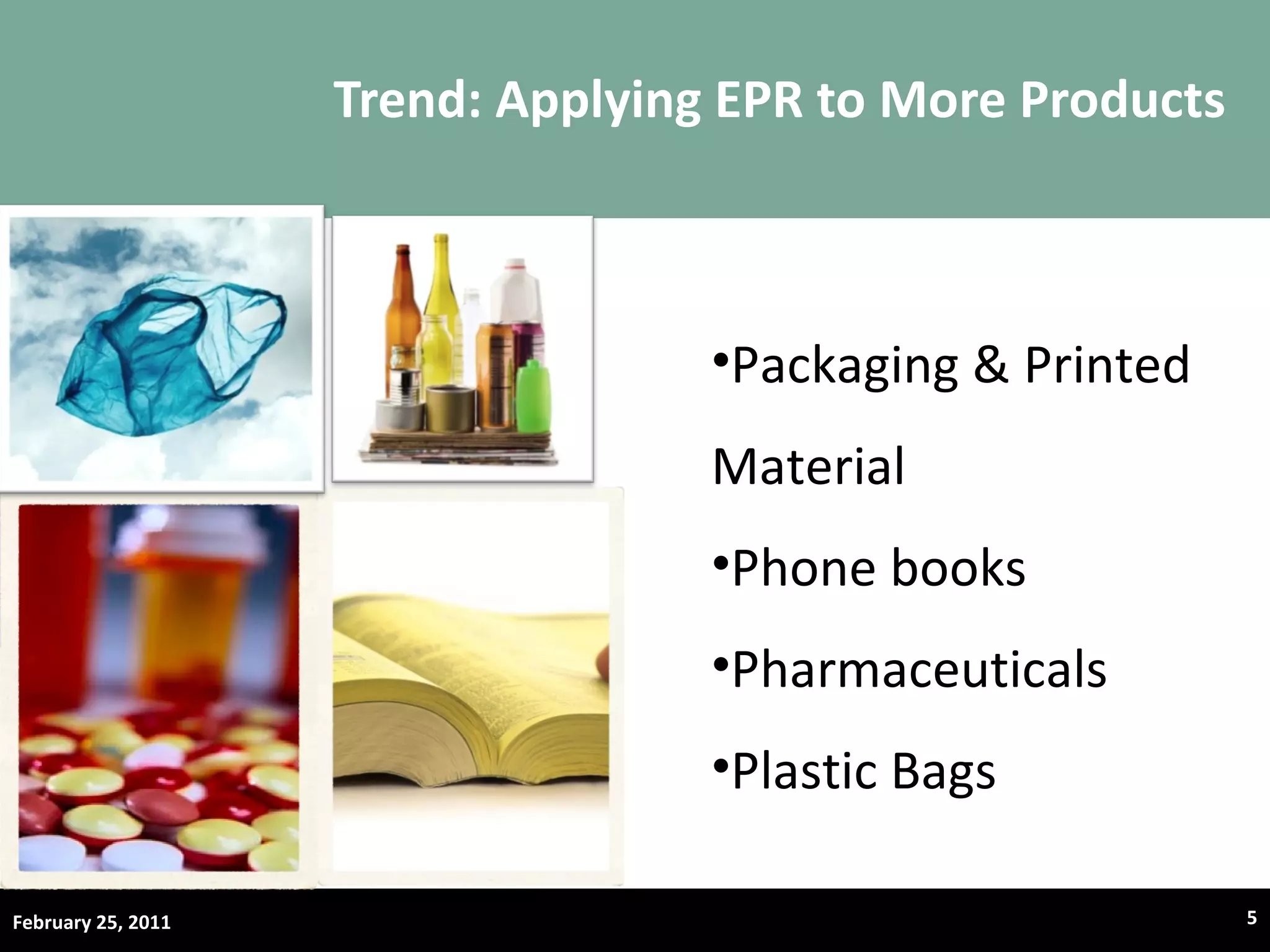 Trend: Applying EPR to More Products

•Packaging & Printed Material

•Phone books

•Pharmaceuticals

•Plastic Bags

February 25, 2011

5